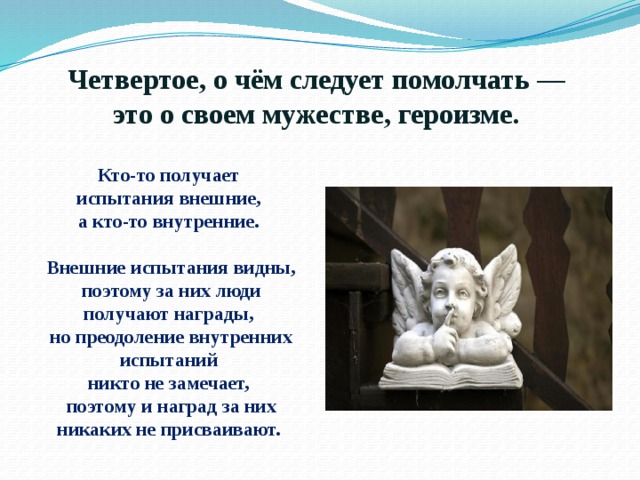 Четвертое, о чём следует помолчать — это о своем мужестве, героизме.

Кто-то получает испытания внешние, а кто-то внутренние.

Внешние испытания видны, поэтому за них люди получают награды, но преодоление внутренних испытаний никто не замечает, поэтому и наград за них никаких не присваивают.